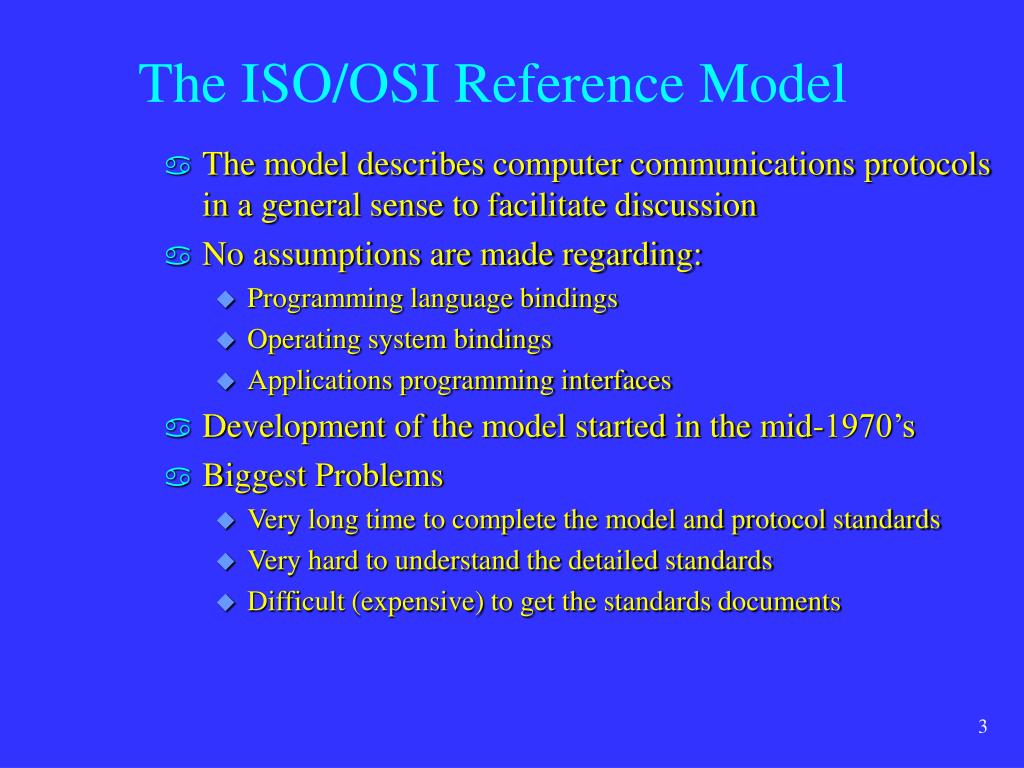 The ISO/OSI Reference Model

The model describes computer communications protocols in a general sense to facilitate discussion

No assumptions are made regarding:

Programming language bindings

Operating system bindings

Applications programming interfaces

Development of the model started in the mid-1970’s

Biggest Problems

Very long time to complete the model and protocol standards

Very hard to understand the detailed standards

Difficult (expensive) to get the standards documents

3